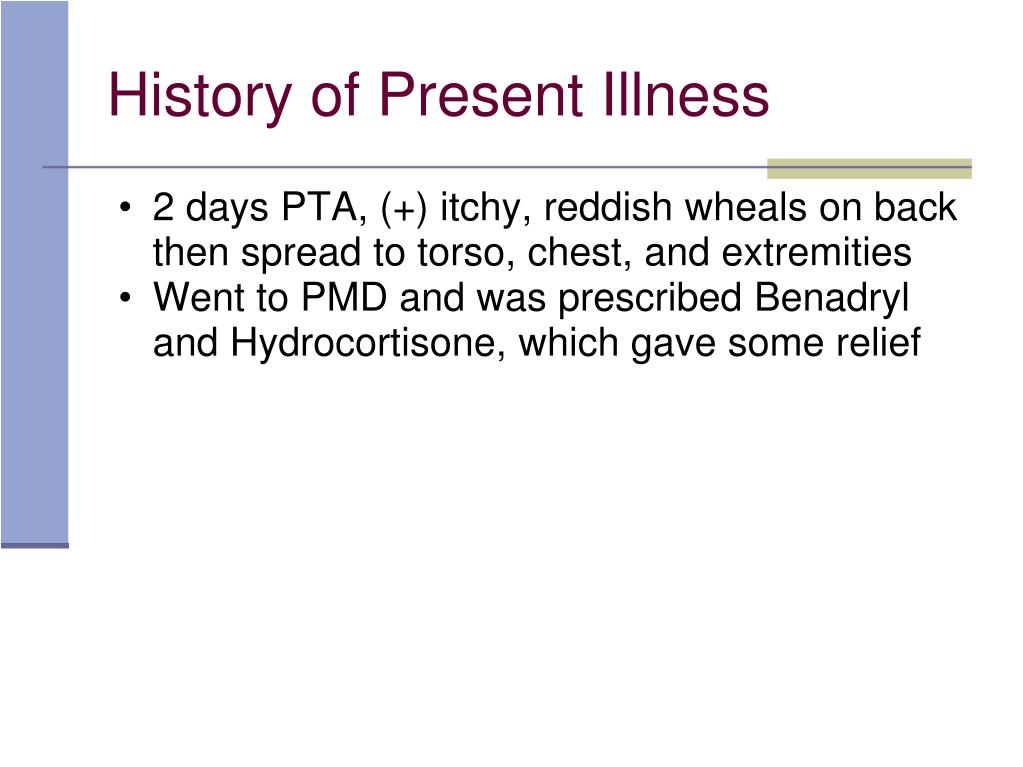 History of Present Illness

• 2 days PTA, (+) itchy, reddish wheals on back then spread to torso, chest, and extremities
• Went to PMD and was prescribed Benadryl and Hydrocortisone, which gave some relief